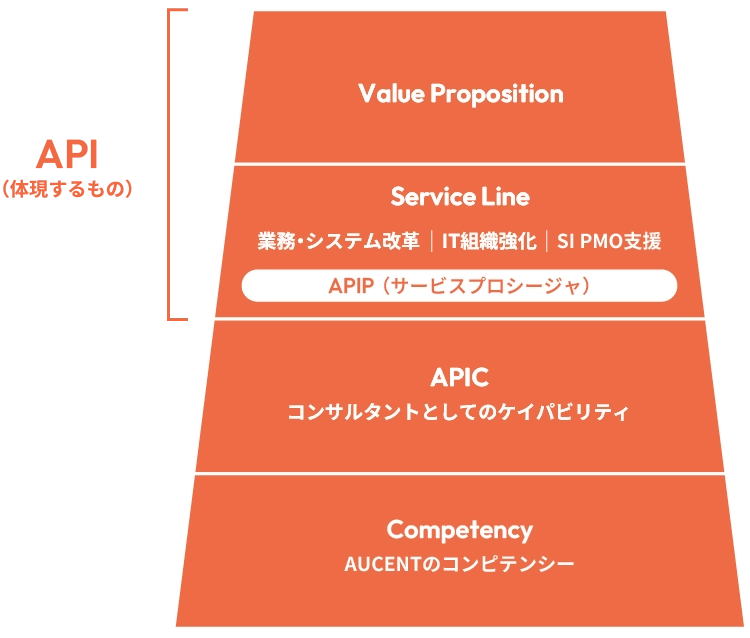 API
（体現するもの）

Value Proposition

Service Line

業務・システム改革｜IT組織強化｜SI PMO支援

APIP（サービスプロシージャ）

APIC
コンサルタントとしてのケイパビリティ

Competency
AUCENTのコンピテンシー